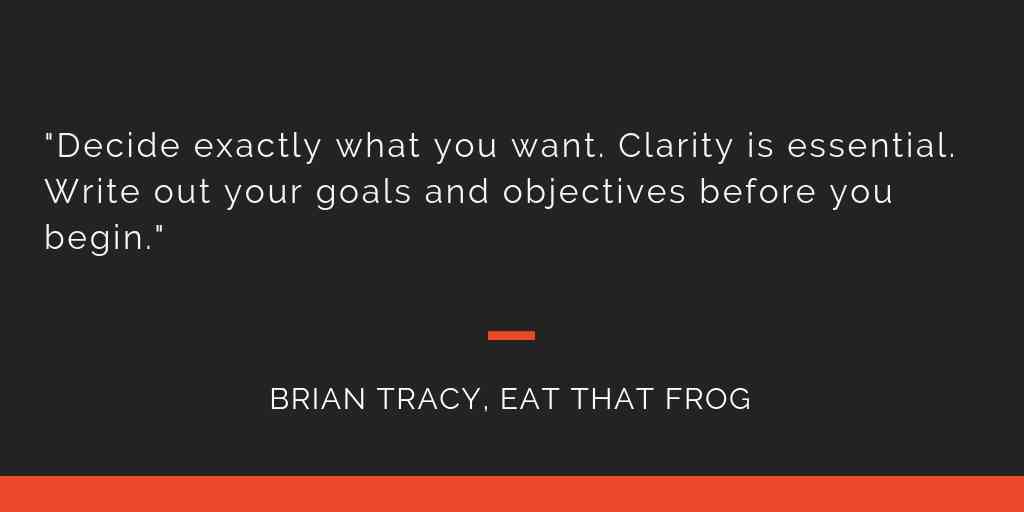 "Decide exactly what you want. Clarity is essential. Write out your goals and objectives before you begin."

BRIAN TRACY, EAT THAT FROG